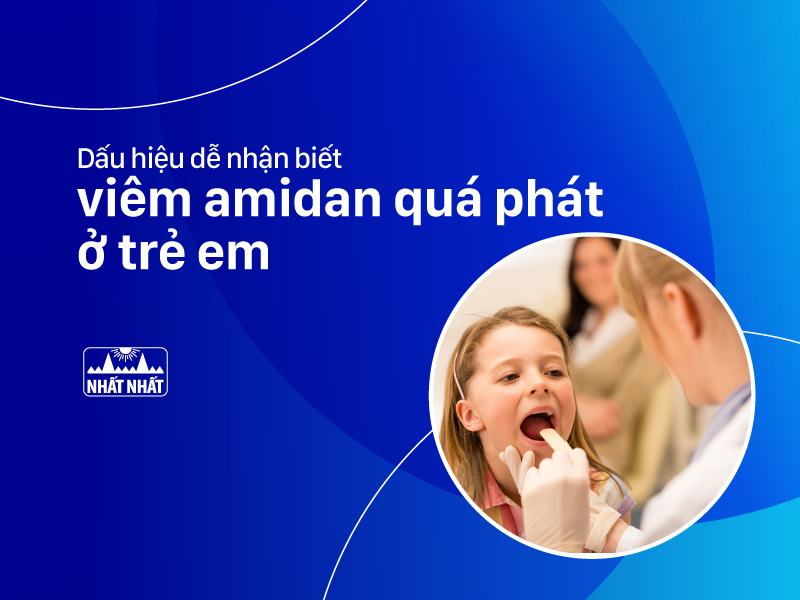 Dấu hiệu dễ nhận biết
viêm amidan quá phát
ở trẻ em

NHẤT NHẤT